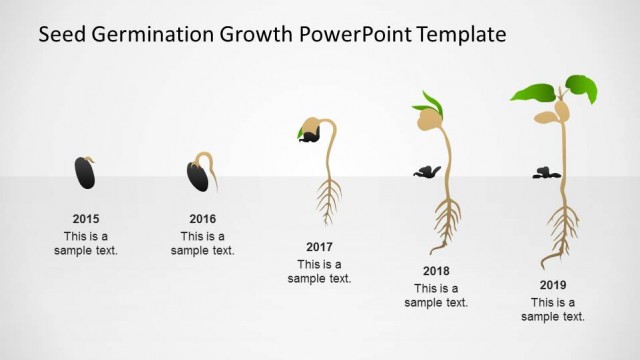 Seed Germination Growth PowerPoint Template

2015
This is a sample text.

2016
This is a sample text.

2017
This is a sample text.

2018
This is a sample text.

2019
This is a sample text.